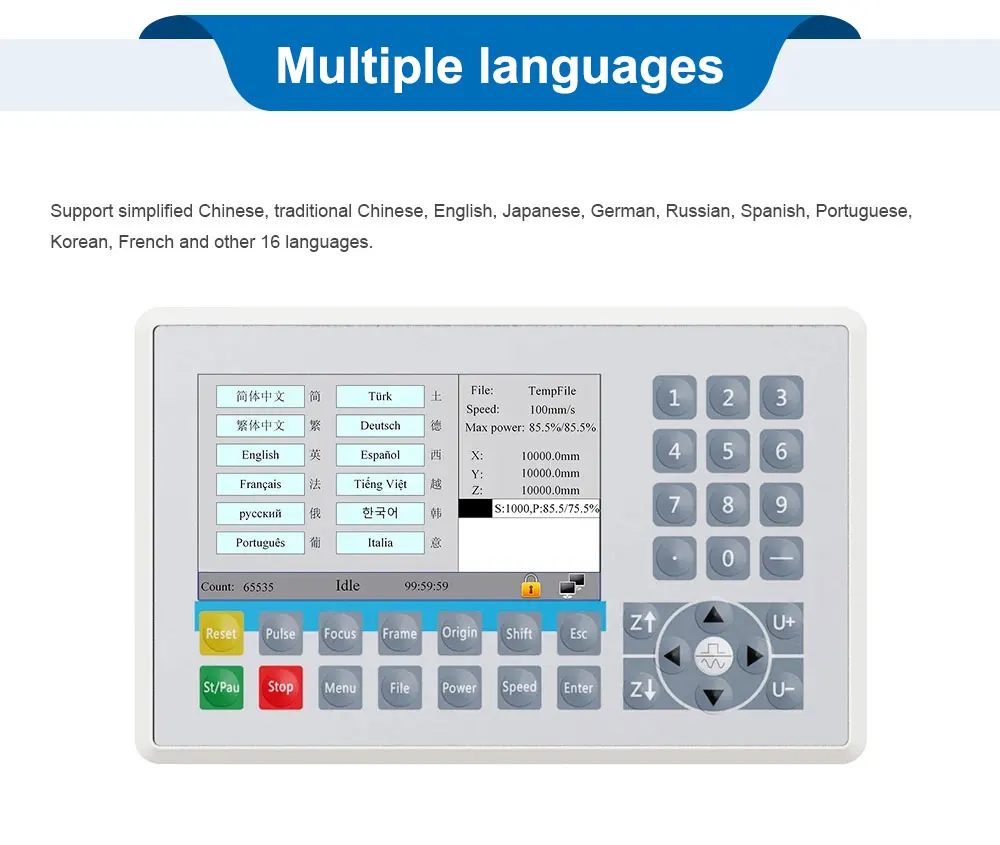 Multiple languages

Support simplified Chinese, traditional Chinese, English, Japanese, German, Russian, Spanish, Portuguese, Korean, French and other 16 languages.

简体中文 简
繁体中文 繁
English 英
Français 法
русский 俄
Português 葡
Türk 土
Deutsch 德
Español 西
Tiếng Việt 越
한국어 韩
Italia 意

File: TempFile
Speed: 100mm/s
Max power: 85.5%/85.5%
X: 10000.0mm
Y: 10000.0mm
Z: 10000.0mm
S:1000,P:85.5/75.5%

Count: 65535 Idle 99:59:59

1 2 3
4 5 6
7 8 9
· 0 —

Reset Pulse Focus Frame Origin Shift Esc
St/Pau Stop Menu File Power Speed Enter

Z↑ U+
Z↓ U−